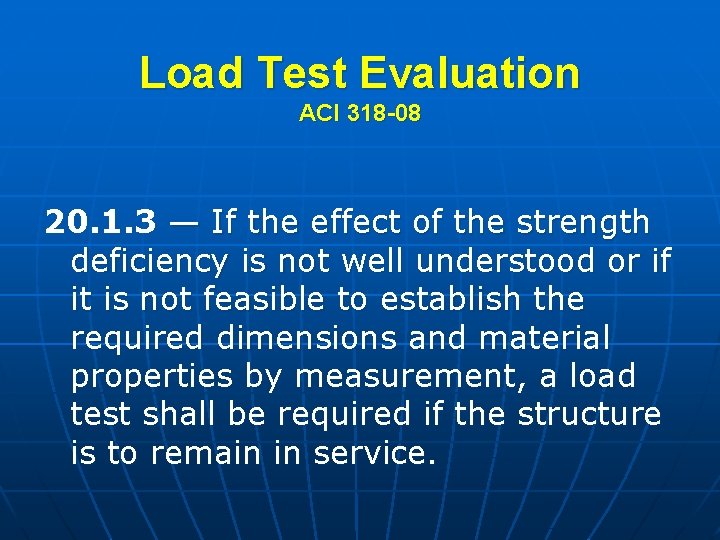 Load Test Evaluation
ACI 318-08

20.1.3 — If the effect of the strength deficiency is not well understood or if it is not feasible to establish the required dimensions and material properties by measurement, a load test shall be required if the structure is to remain in service.